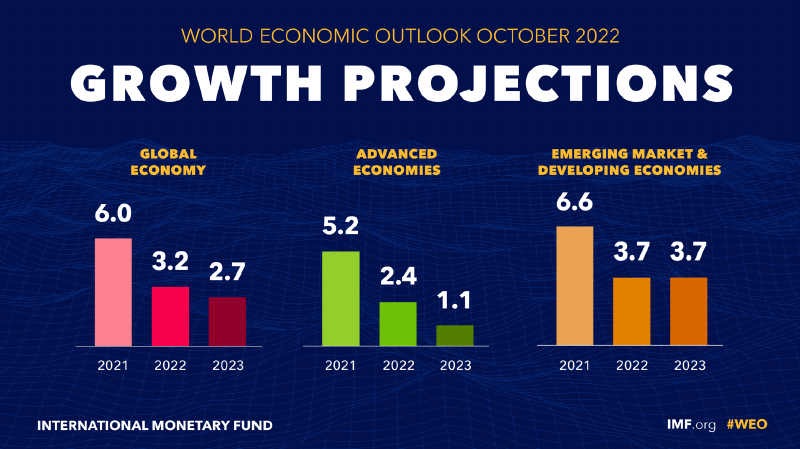 WORLD ECONOMIC OUTLOOK OCTOBER 2022

GROWTH PROJECTIONS

GLOBAL ECONOMY

6.0
3.2
2.7

2021 2022 2023

ADVANCED ECONOMIES

5.2
2.4
1.1

2021 2022 2023

EMERGING MARKET & DEVELOPING ECONOMIES

6.6
3.7
3.7

2021 2022 2023

INTERNATIONAL MONETARY FUND

IMF.org #WEO